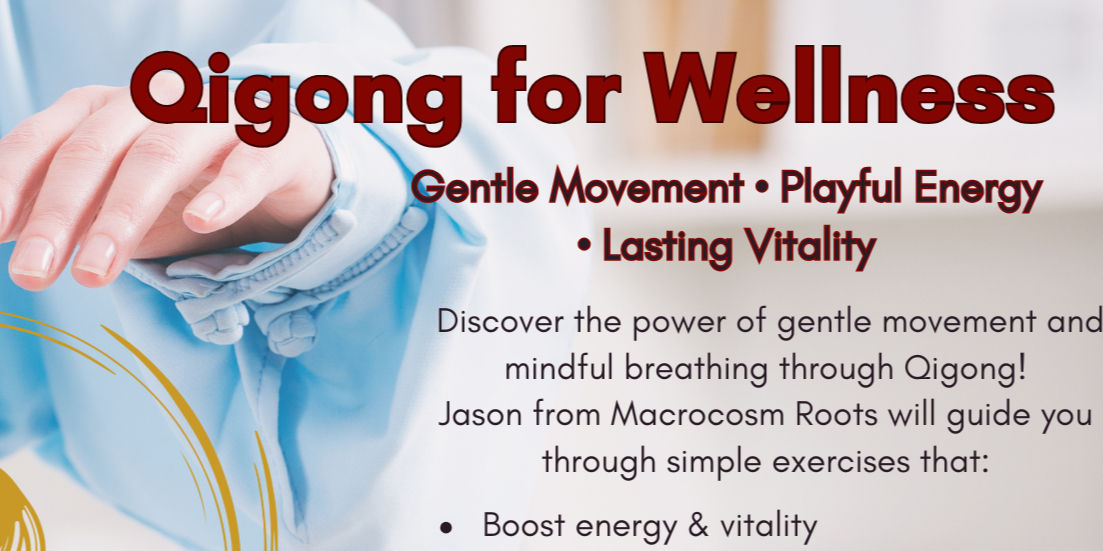 Qigong for Wellness

Gentle Movement • Playful Energy • Lasting Vitality

Discover the power of gentle movement and mindful breathing through Qigong! Jason from Macrocosm Roots will guide you through simple exercises that:

• Boost energy & vitality